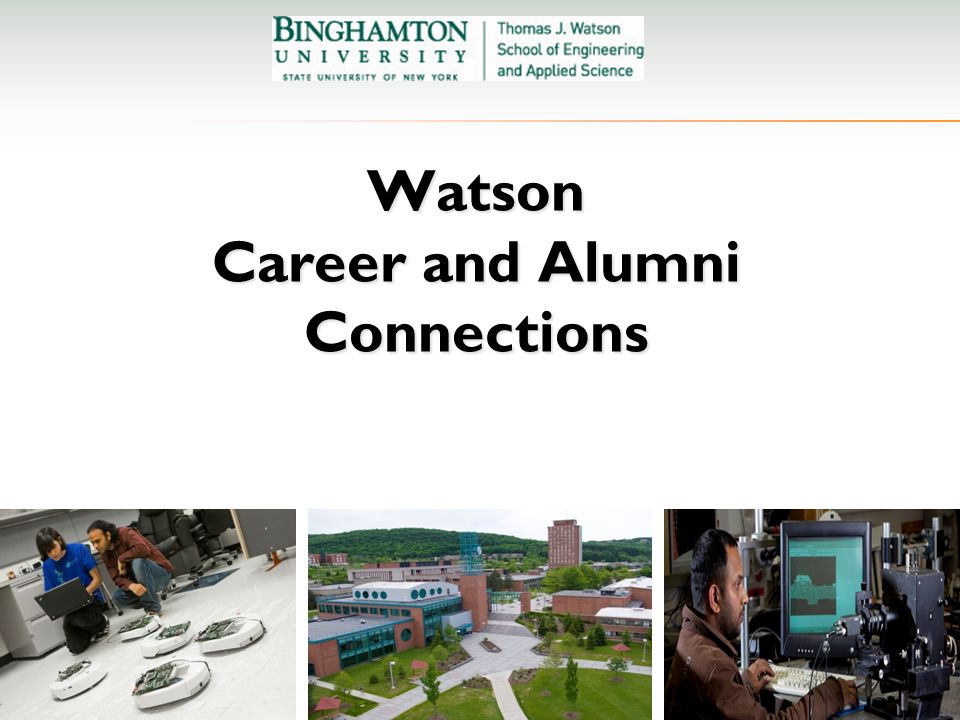 BINGHAMTON
UNIVERSITY
STATE UNIVERSITY OF NEW YORK

Thomas J. Watson
School of Engineering
and Applied Science

Watson
Career and Alumni
Connections